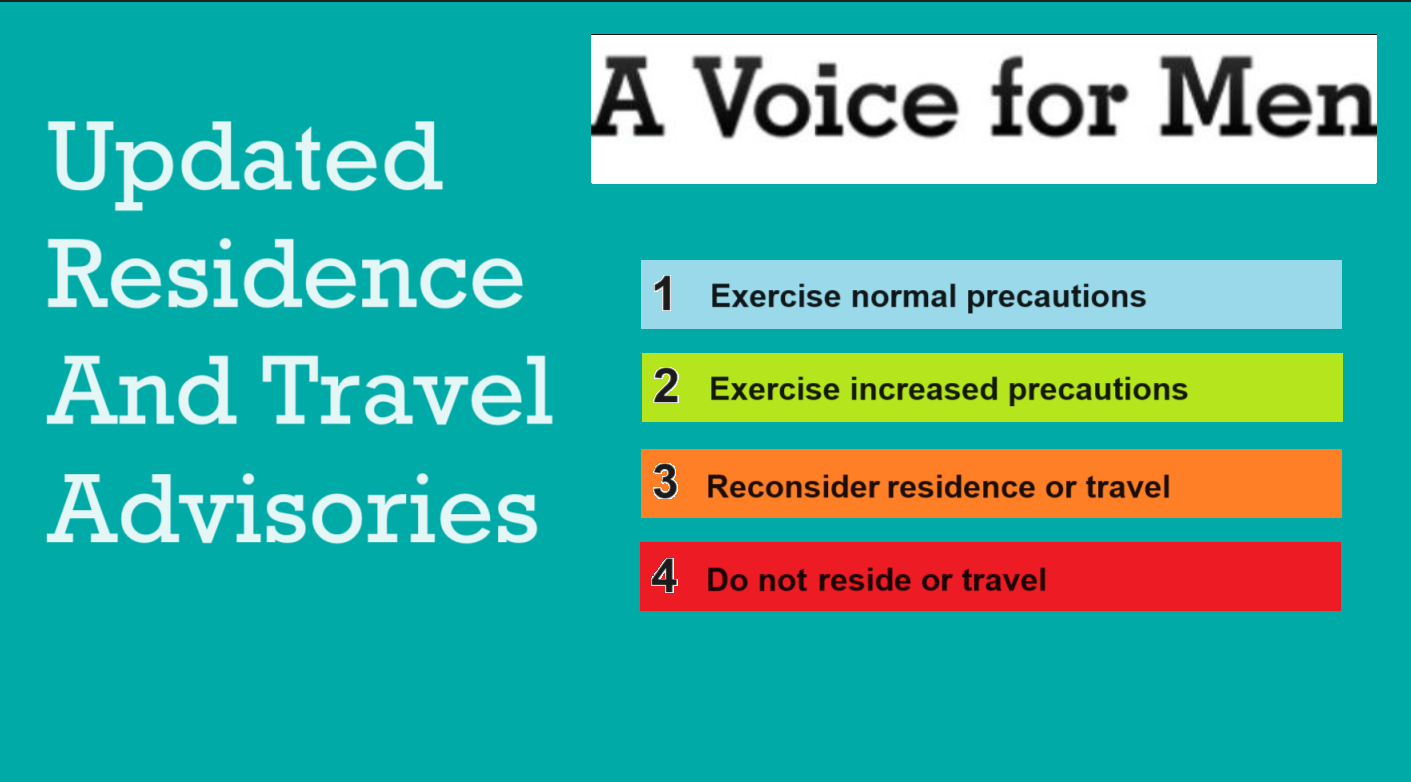 Updated Residence And Travel Advisories

A Voice for Men

1 Exercise normal precautions

2 Exercise increased precautions

3 Reconsider residence or travel

4 Do not reside or travel